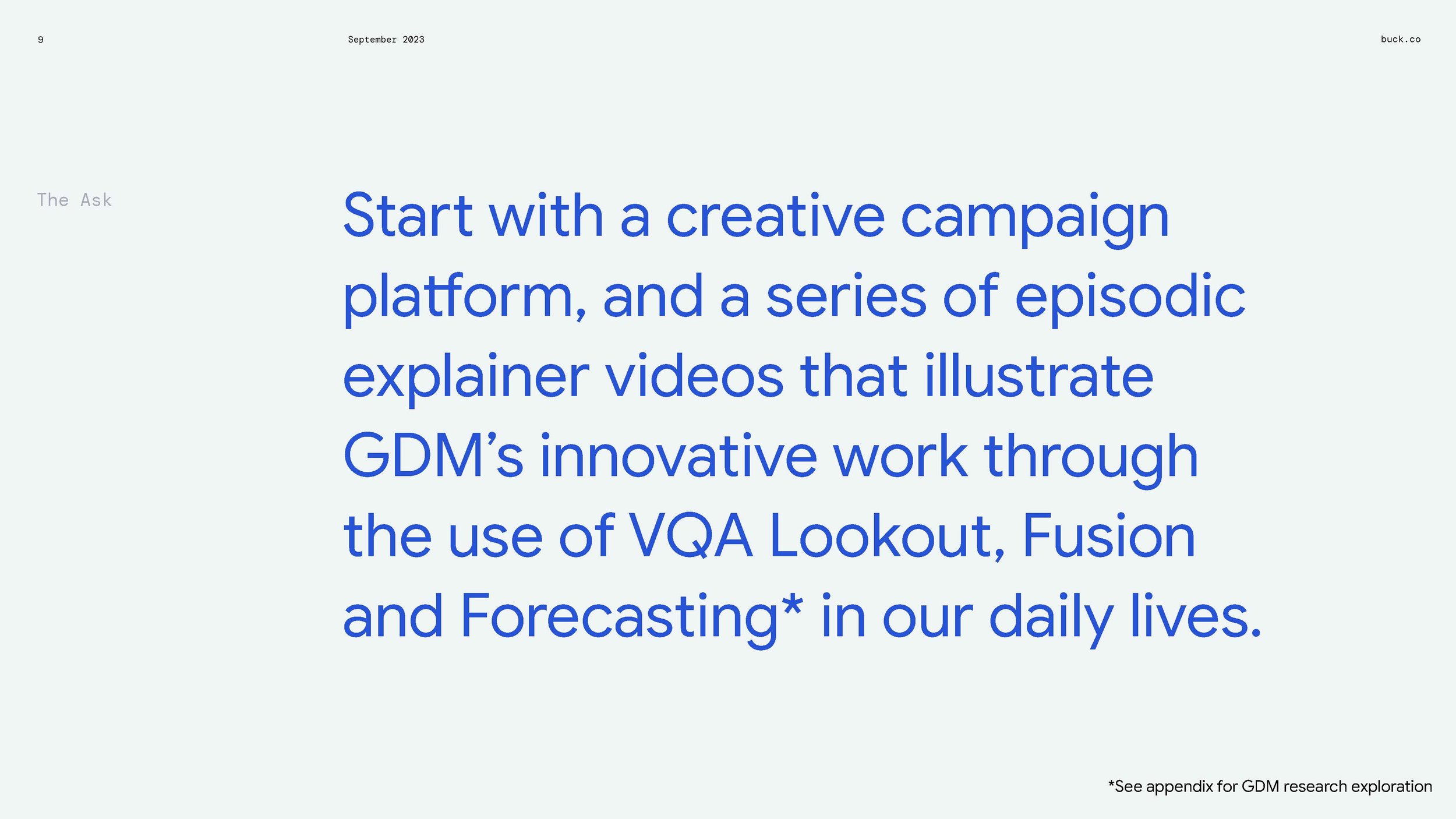 9

September 2023

buck.co

The Ask

Start with a creative campaign platform, and a series of episodic explainer videos that illustrate GDM's innovative work through the use of VQA Lookout, Fusion and Forecasting* in our daily lives.

*See appendix for GDM research exploration